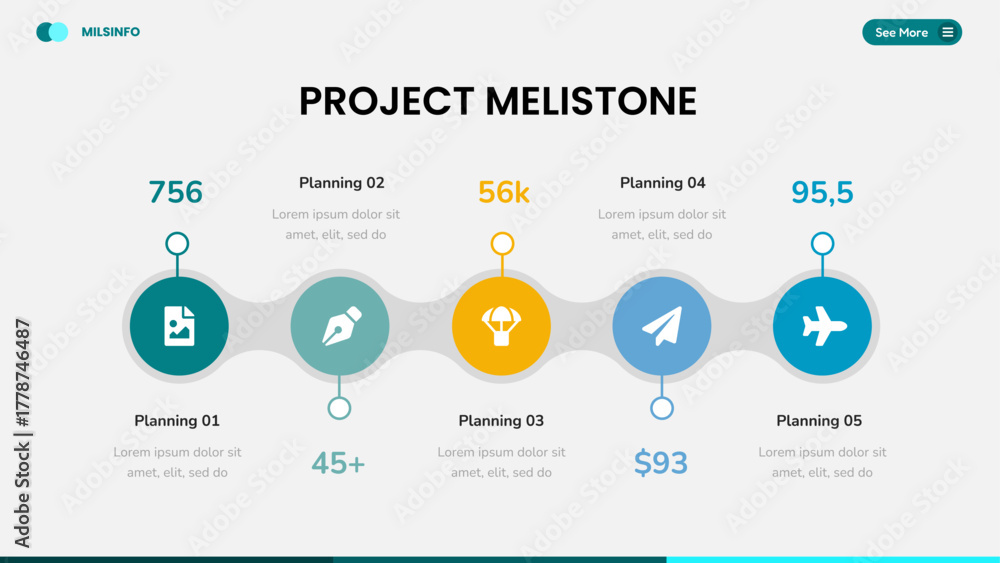 MILSINFO

See More

PROJECT MELISTONE

756

Planning 02

Lorem ipsum dolor sit amet, elit, sed do

56k

Planning 04

Lorem ipsum dolor sit amet, elit, sed do

95,5

Planning 01

Lorem ipsum dolor sit amet, elit, sed do

45+

Planning 03

Lorem ipsum dolor sit amet, elit, sed do

$93

Planning 05

Lorem ipsum dolor sit amet, elit, sed do

Adobe Stock | #1778746487